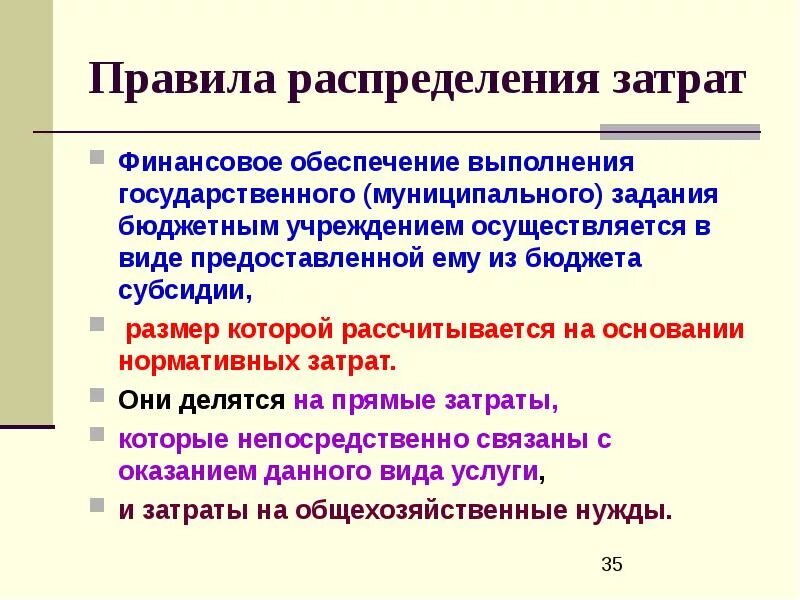 Правила распределения затрат

Финансовое обеспечение выполнения государственного (муниципального) задания бюджетным учреждением осуществляется в виде предоставленной ему из бюджета субсидии,

размер которой рассчитывается на основании нормативных затрат.

Они делятся на прямые затраты,

которые непосредственно связаны с оказанием данного вида услуги,

и затраты на общехозяйственные нужды.

35